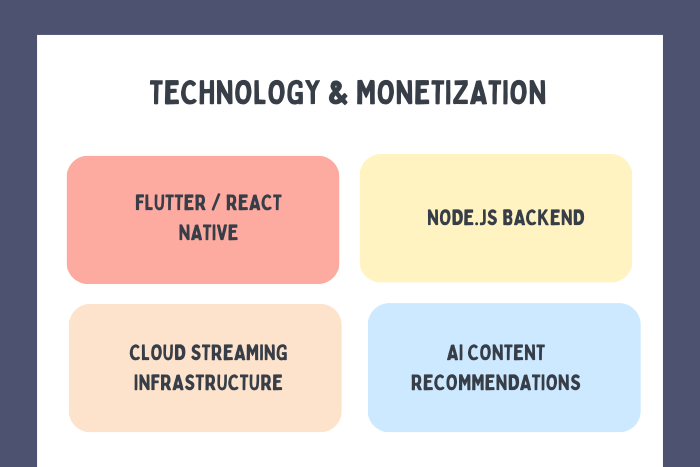 TECHNOLOGY & MONETIZATION

FLUTTER / REACT NATIVE

NODE.JS BACKEND

CLOUD STREAMING INFRASTRUCTURE

AI CONTENT RECOMMENDATIONS